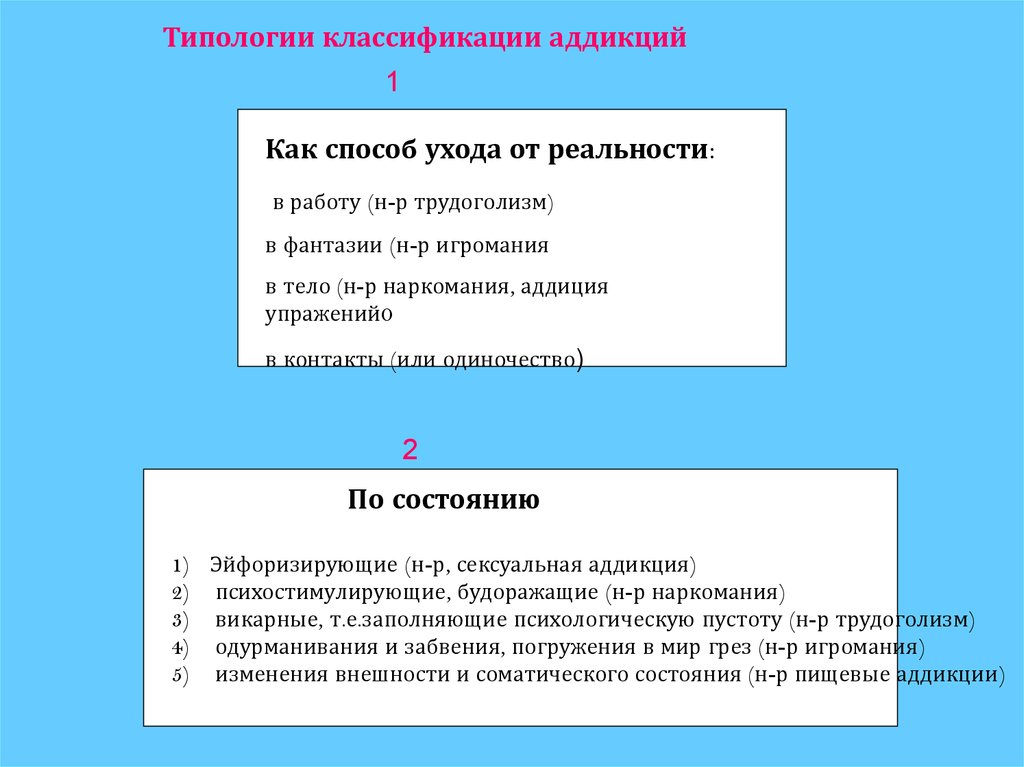 Типологии классификации аддикций

1

Как способ ухода от реальности:

в работу (н-р трудоголизм)

в фантазии (н-р игромания

в тело (н-р наркомания, аддиция упражений0

в контакты (или одиночество)

2

По состоянию

1) Эйфоризирующие (н-р, сексуальная аддикция)
2) психостимулирующие, будоражащие (н-р наркомания)
3) викарные, т.е.заполняющие психологическую пустоту (н-р трудоголизм)
4) одурманивания и забвения, погружения в мир грез (н-р игромания)
5) изменения внешности и соматического состояния (н-р пищевые аддикции)